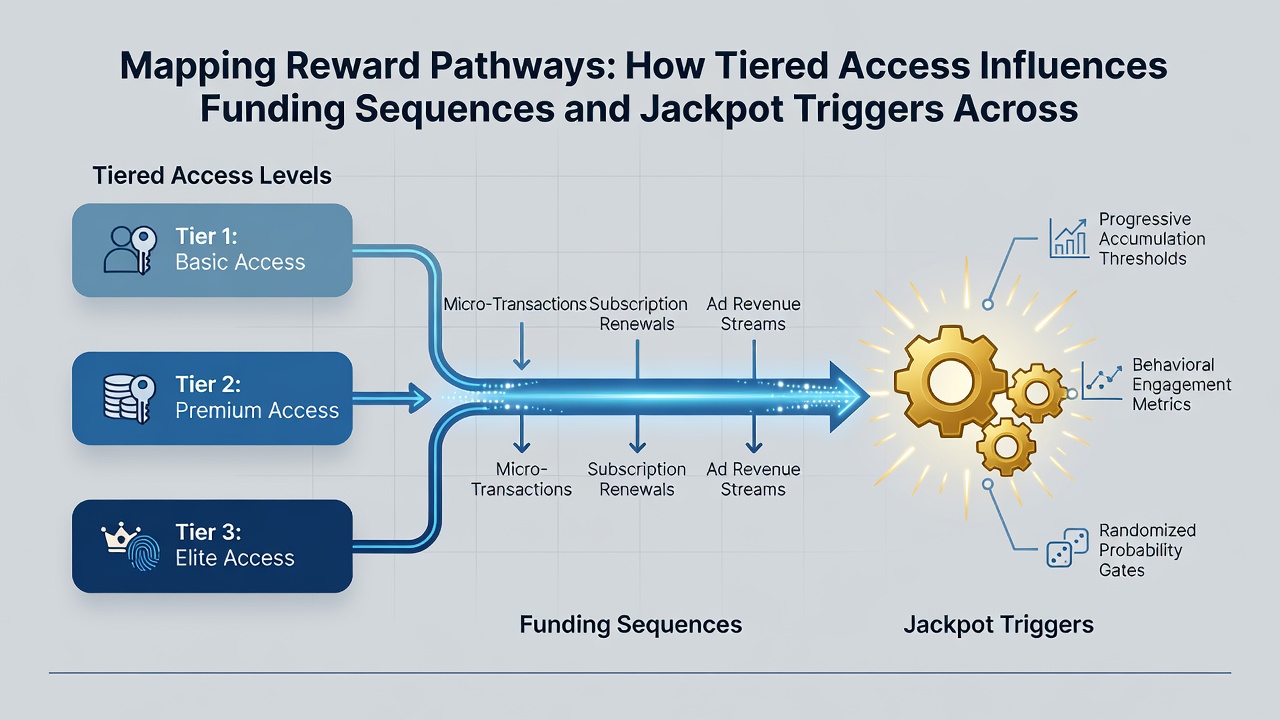 Mapping Reward Pathways: How Tiered Access Influences Funding Sequences and Jackpot Triggers Across

Tiered Access Levels

Tier 1:
Basic Access

Tier 2:
Premium Access

Tier 3:
Elite Access

Micro-Transactions

Subscription Renewals

Ad Revenue Streams

Micro-Transactions

Subscription Renewals

Ad Revenue Streams

Progressive Accumulation Thresholds

Behavioral Engagement Metrics

Randomized Probability Gates

Funding Sequences

Jackpot Triggers